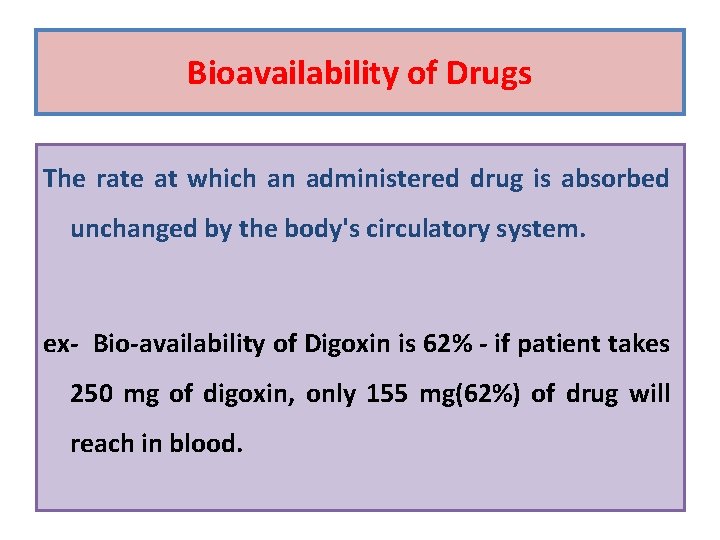 Bioavailability of Drugs

The rate at which an administered drug is absorbed unchanged by the body's circulatory system.

ex- Bio-availability of Digoxin is 62% - if patient takes 250 mg of digoxin, only 155 mg(62%) of drug will reach in blood.